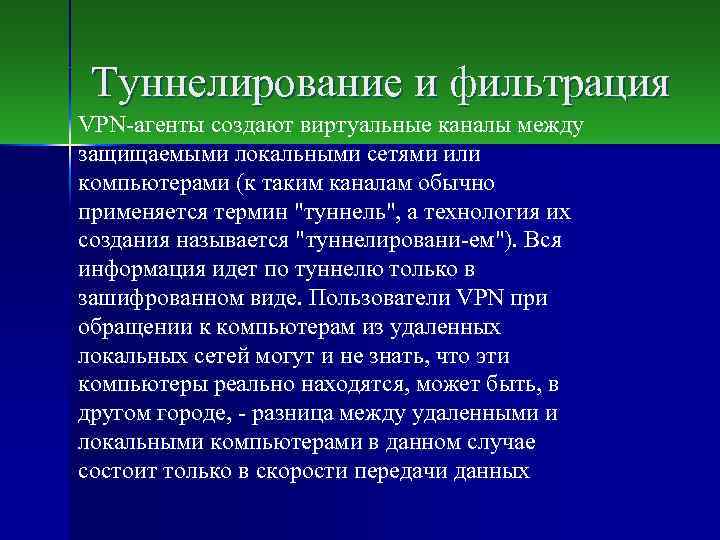 Туннелирование и фильтрация

VPN-агенты создают виртуальные каналы между защищаемыми локальными сетями или компьютерами (к таким каналам обычно применяется термин "туннель", а технология их создания называется "туннелировани-ем"). Вся информация идет по туннелю только в зашифрованном виде. Пользователи VPN при обращении к компьютерам из удаленных локальных сетей могут и не знать, что эти компьютеры реально находятся, может быть, в другом городе, - разница между удаленными и локальными компьютерами в данном случае состоит только в скорости передачи данных